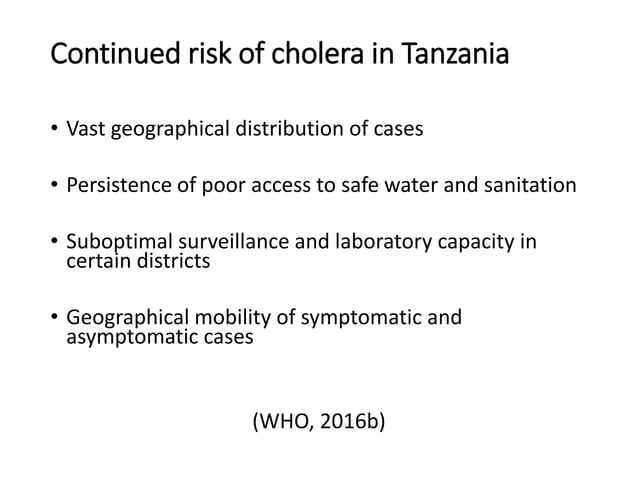 Continued risk of cholera in Tanzania

• Vast geographical distribution of cases

• Persistence of poor access to safe water and sanitation

• Suboptimal surveillance and laboratory capacity in certain districts

• Geographical mobility of symptomatic and asymptomatic cases

(WHO, 2016b)